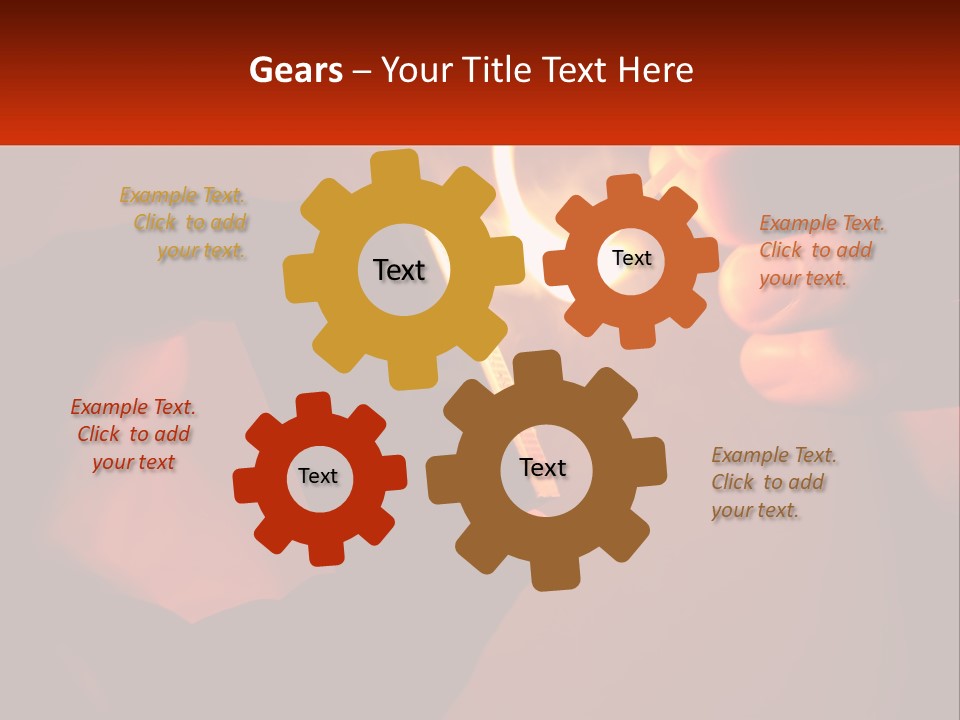 Gears – Your Title Text Here

Example Text. Click to add your text.

Text

Text

Example Text. Click to add your text.

Example Text. Click to add your text

Text

Text

Example Text. Click to add your text.